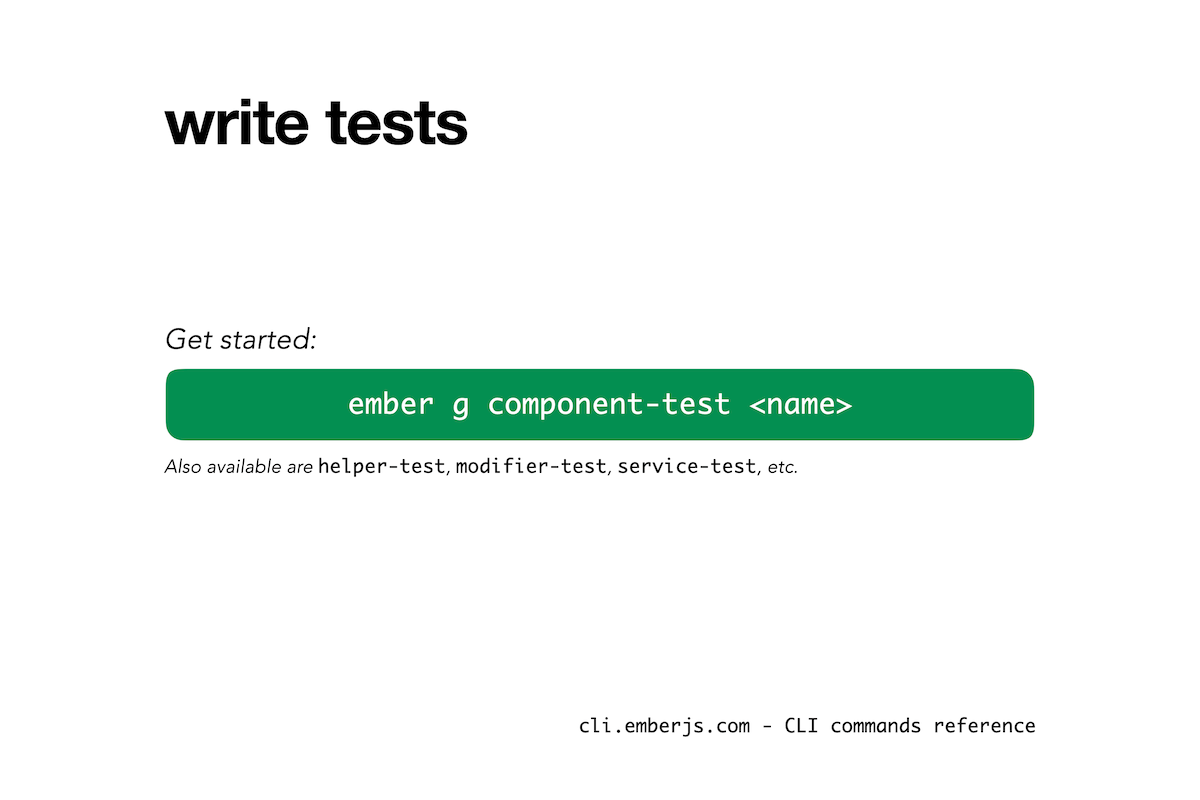 write tests

Get started:

ember g component-test <name>

Also available are helper-test, modifier-test, service-test, etc.

cli.emberjs.com - CLI commands reference